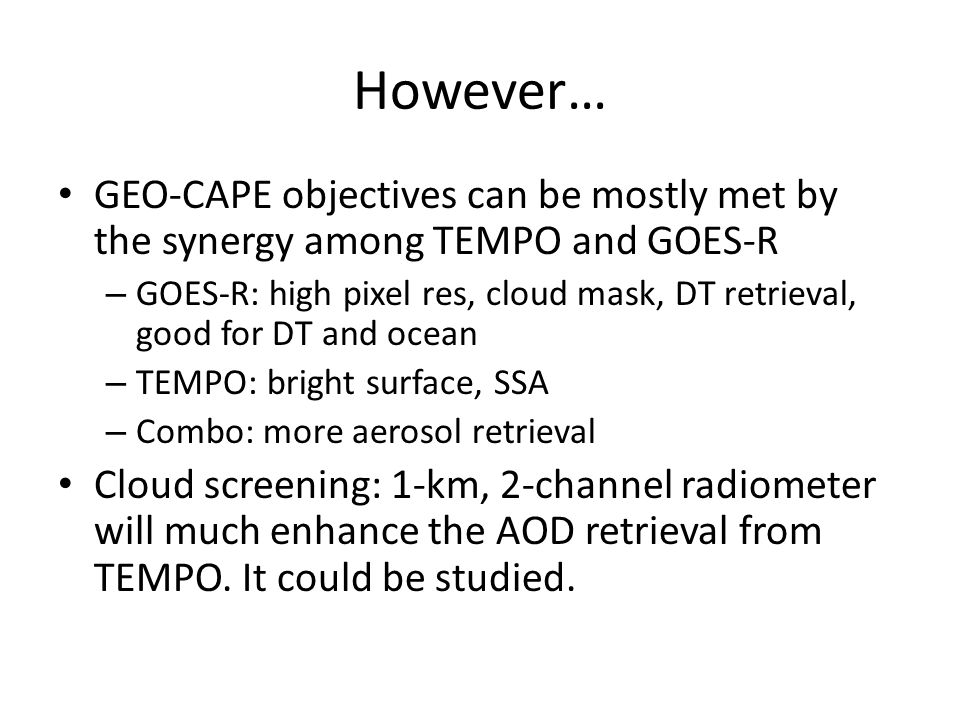 However…

• GEO-CAPE objectives can be mostly met by the synergy among TEMPO and GOES-R
  – GOES-R: high pixel res, cloud mask, DT retrieval, good for DT and ocean
  – TEMPO: bright surface, SSA
  – Combo: more aerosol retrieval
• Cloud screening: 1-km, 2-channel radiometer will much enhance the AOD retrieval from TEMPO. It could be studied.